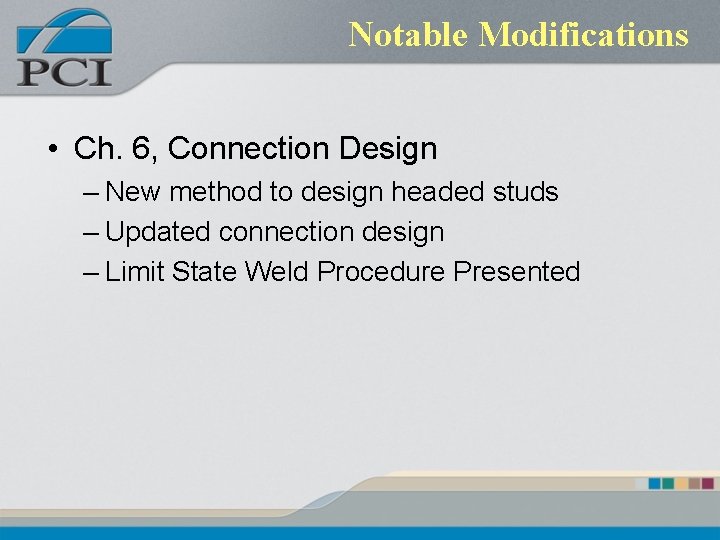 PCI

Notable Modifications

• Ch. 6, Connection Design
– New method to design headed studs
– Updated connection design
– Limit State Weld Procedure Presented